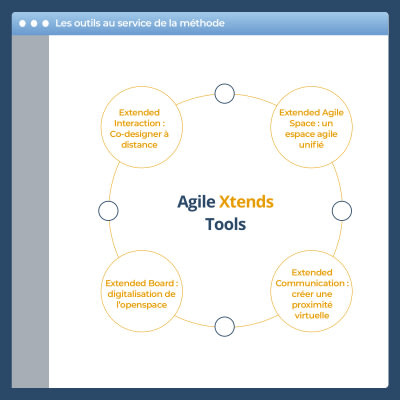 Les outils au service de la méthode

Extended Interaction : Co-designer à distance

Extended Agile Space : un espace agile unifié

Agile Xtends Tools

Extended Board : digitalisation de l'openspace

Extended Communication : créer une proximité virtuelle